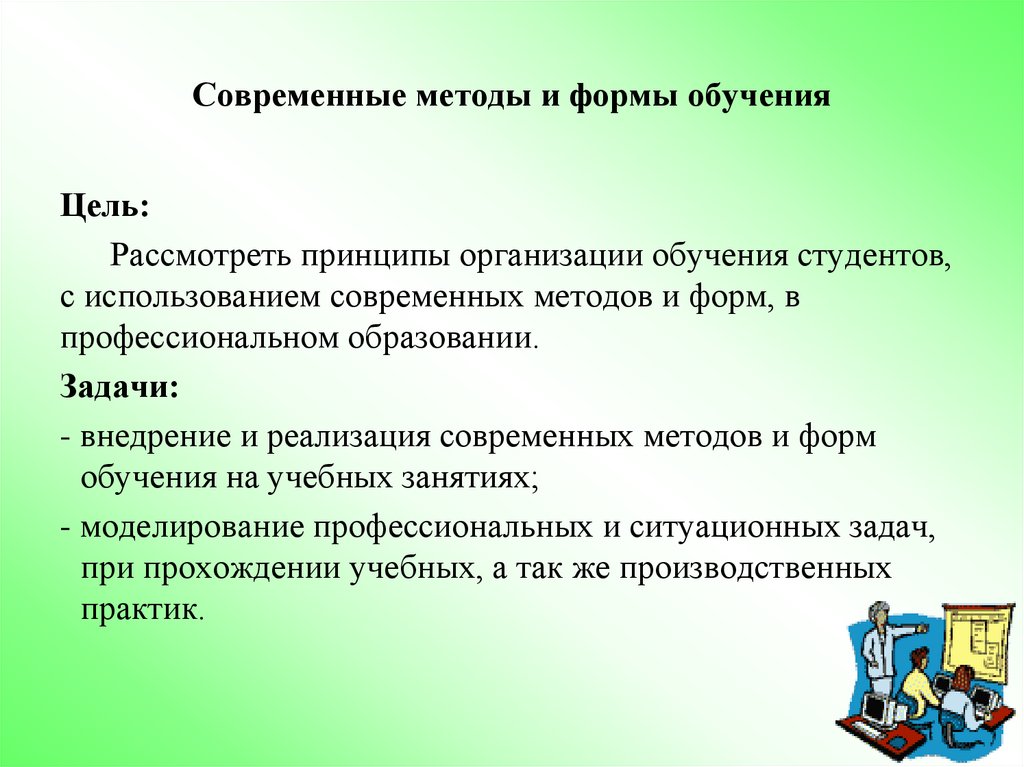 Современные методы и формы обучения

Цель:

Рассмотреть принципы организации обучения студентов, с использованием современных методов и форм, в профессиональном образовании.

Задачи:

- внедрение и реализация современных методов и форм обучения на учебных занятиях;

- моделирование профессиональных и ситуационных задач, при прохождении учебных, а так же производственных практик.